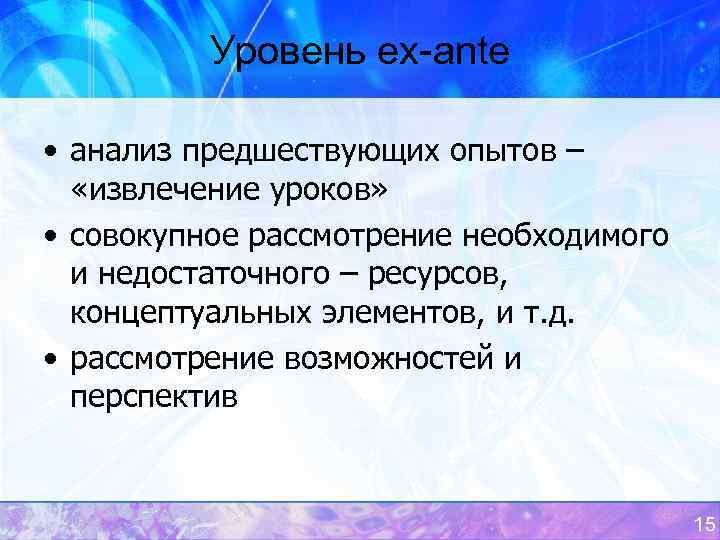 Уровень ex-ante

• анализ предшествующих опытов – «извлечение уроков»
• совокупное рассмотрение необходимого и недостаточного – ресурсов, концептуальных элементов, и т.д.
• рассмотрение возможностей и перспектив

15